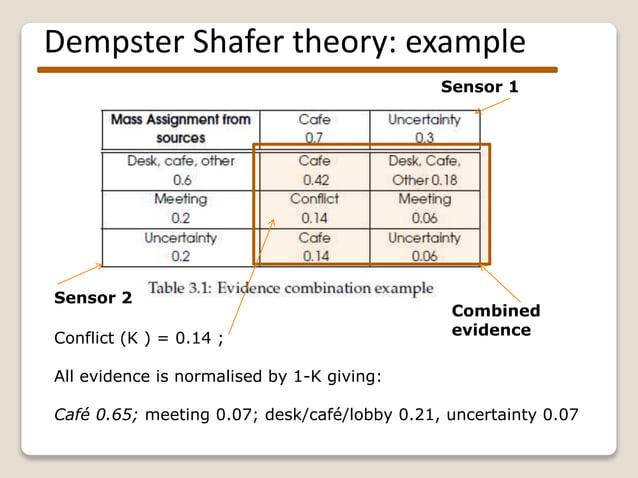 Dempster Shafer theory: example

Sensor 1

| Mass Assignment from sources | Cafe 0.7 | Uncertainty 0.3 |
|---|---|---|
| Desk, cafe, other 0.6 | Cafe 0.42 | Desk, Cafe, Other 0.18 |
| Meeting 0.2 | Conflict 0.14 | Meeting 0.06 |
| Uncertainty 0.2 | Cafe 0.14 | Uncertainty 0.06 |

Table 3.1: Evidence combination example

Sensor 2

Combined evidence

Conflict (K ) = 0.14 ;

All evidence is normalised by 1-K giving:

Café 0.65; meeting 0.07; desk/café/lobby 0.21, uncertainty 0.07